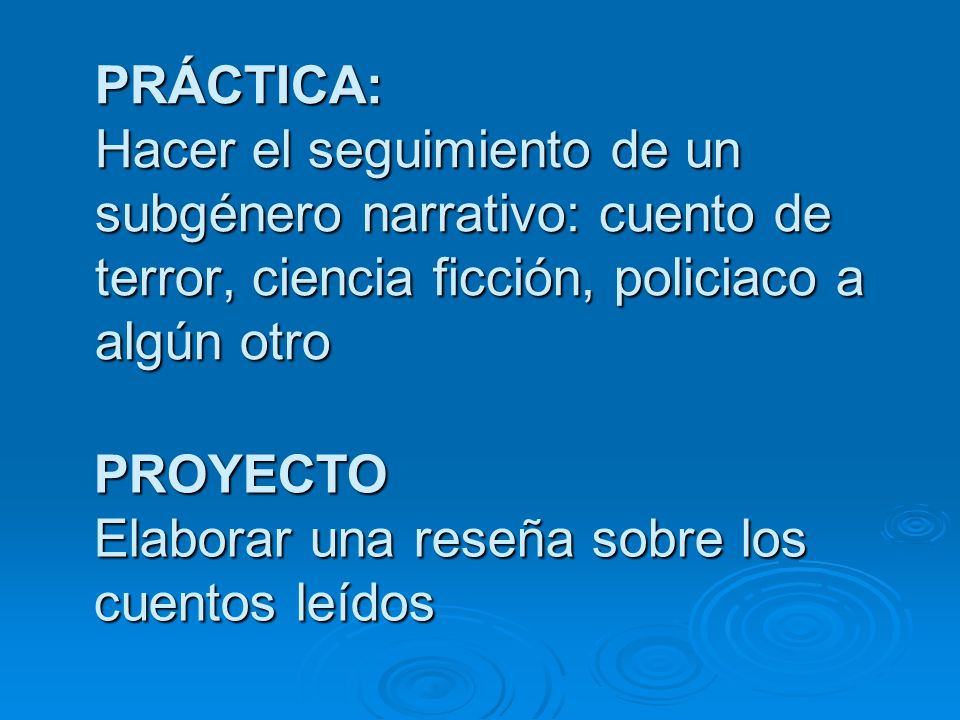 PRÁCTICA:
Hacer el seguimiento de un subgénero narrativo: cuento de terror, ciencia ficción, policiaco a algún otro

PROYECTO
Elaborar una reseña sobre los cuentos leídos